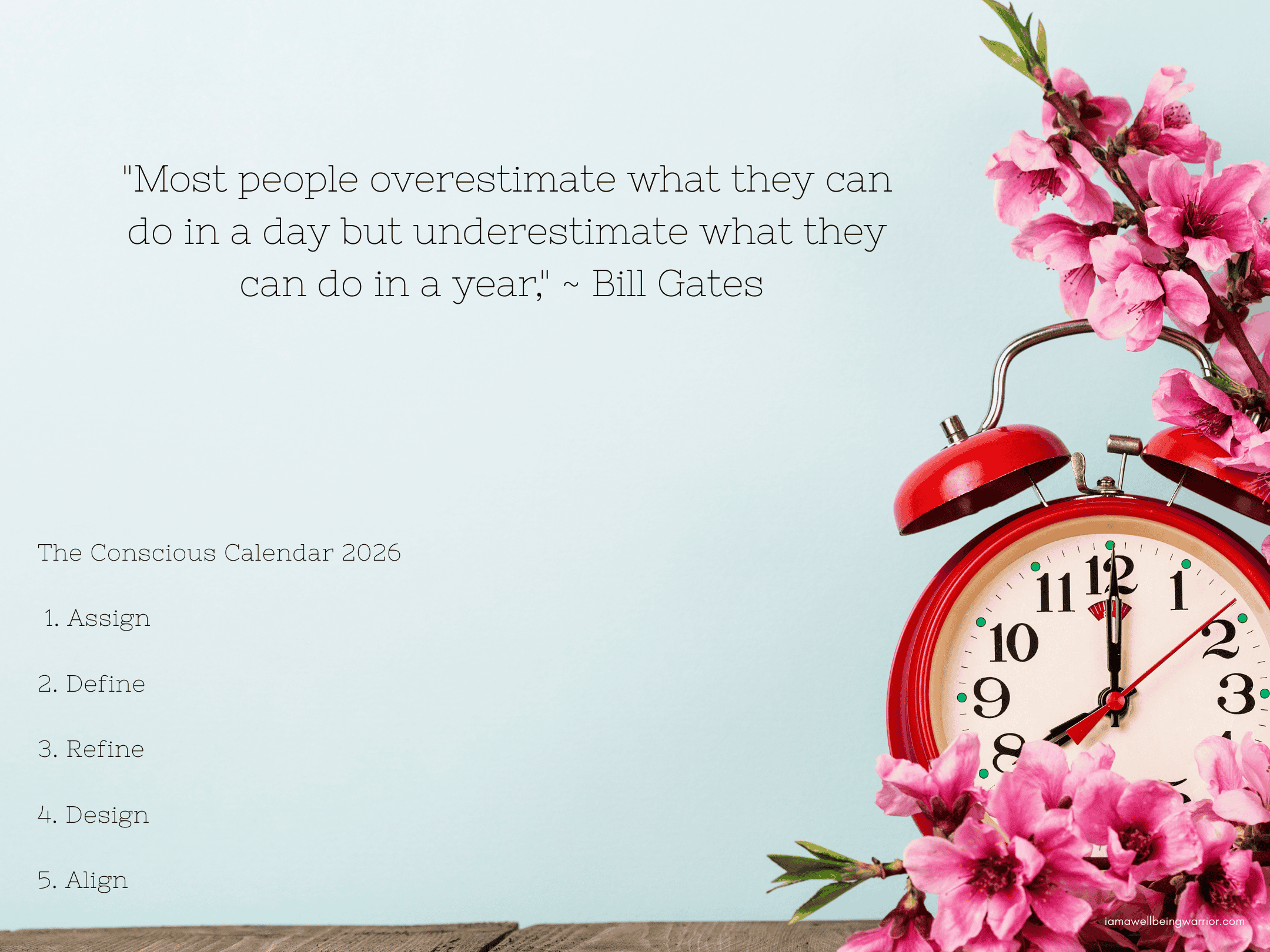 "Most people overestimate what they can do in a day but underestimate what they can do in a year," ~ Bill Gates

The Conscious Calendar 2026

1. Assign

2. Define

3. Refine

4. Design

5. Align

11 12 1 10 2 9 3 8

iamawellbeingwarrior.com